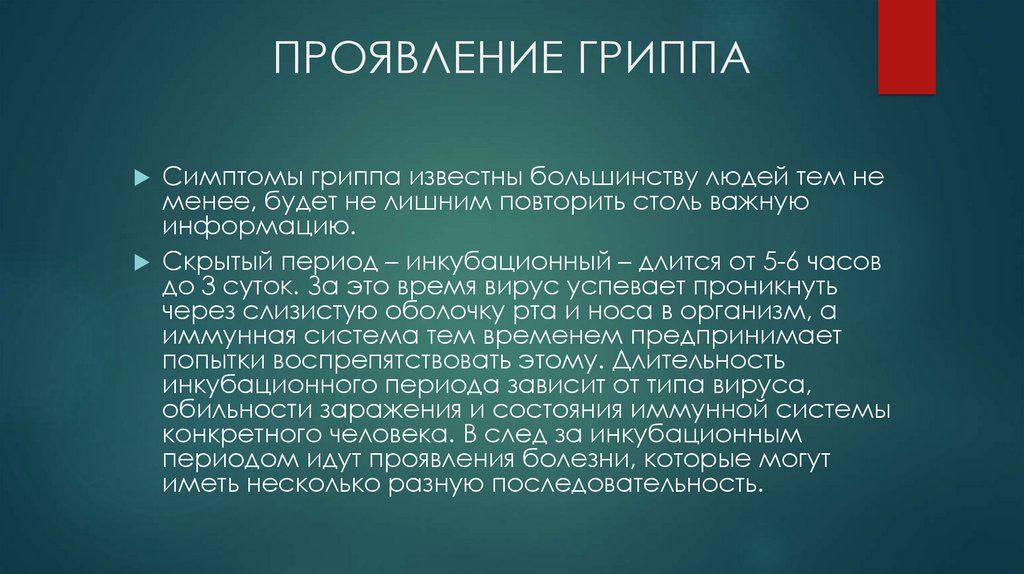 ПРОЯВЛЕНИЕ ГРИППА

Симптомы гриппа известны большинству людей тем не менее, будет не лишним повторить столь важную информацию.

Скрытый период – инкубационный – длится от 5-6 часов до 3 суток. За это время вирус успевает проникнуть через слизистую оболочку рта и носа в организм, а иммунная система тем временем предпринимает попытки воспрепятствовать этому. Длительность инкубационного периода зависит от типа вируса, обильности заражения и состояния иммунной системы конкретного человека. В след за инкубационным периодом идут проявления болезни, которые могут иметь несколько разную последовательность.